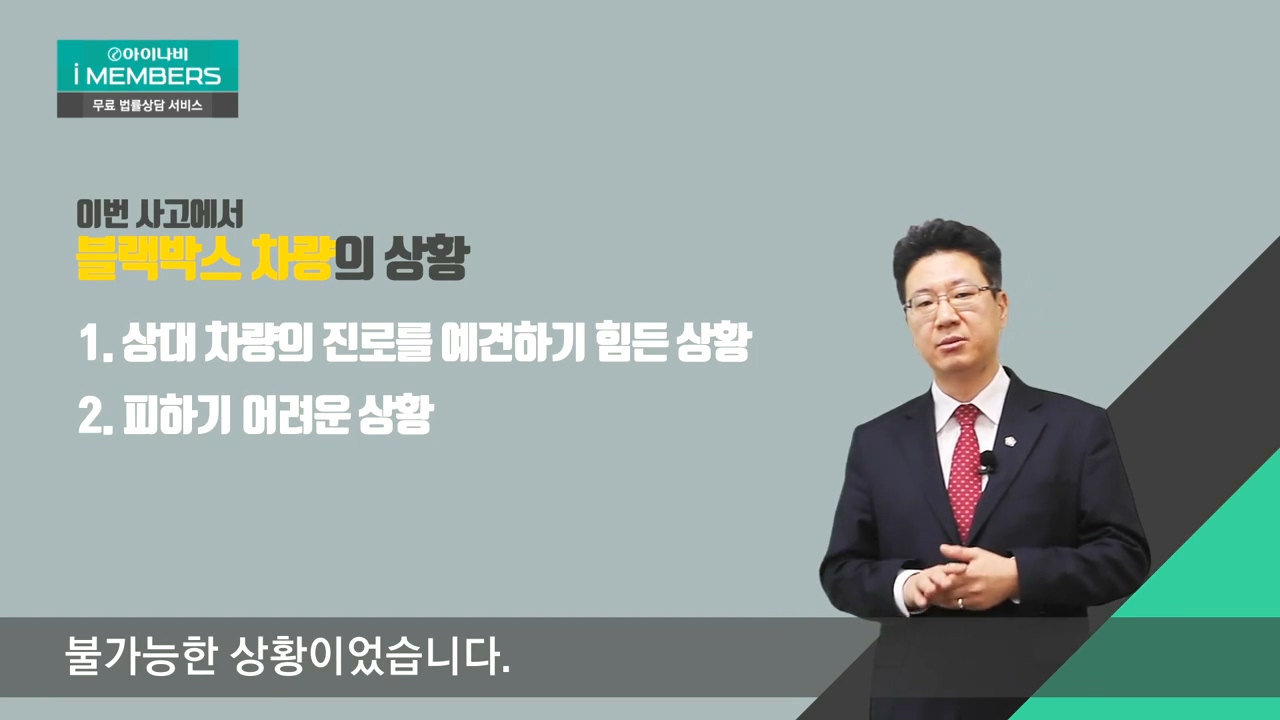 아이나비
i MEMBERS
무료 법률상담 서비스

이번 사고에서
블랙박스 차량의 상황

1. 상대 차량의 진로를 예견하기 힘든 상황
2. 피하기 어려운 상황

불가능한 상황이었습니다.